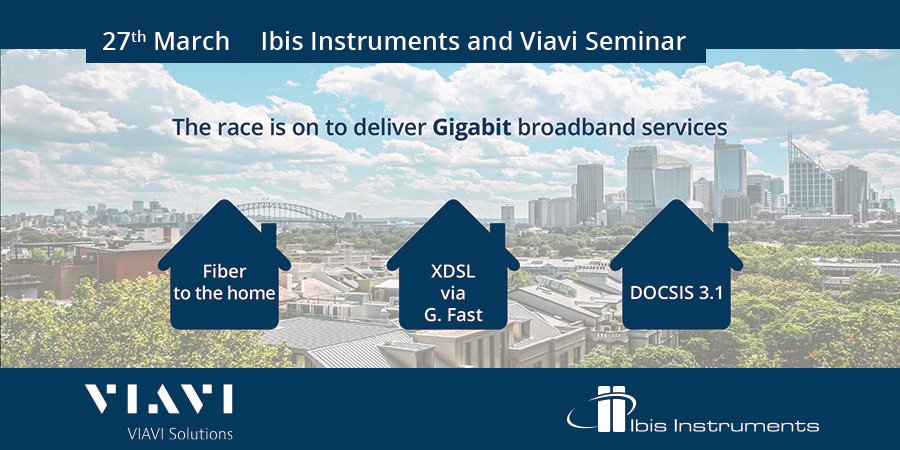 27th March Ibis Instruments and Viavi Seminar

The race is on to deliver Gigabit broadband services

Fiber to the home

XDSL via G. Fast

DOCSIS 3.1

VIAVI
VIAVI Solutions

Ibis Instruments